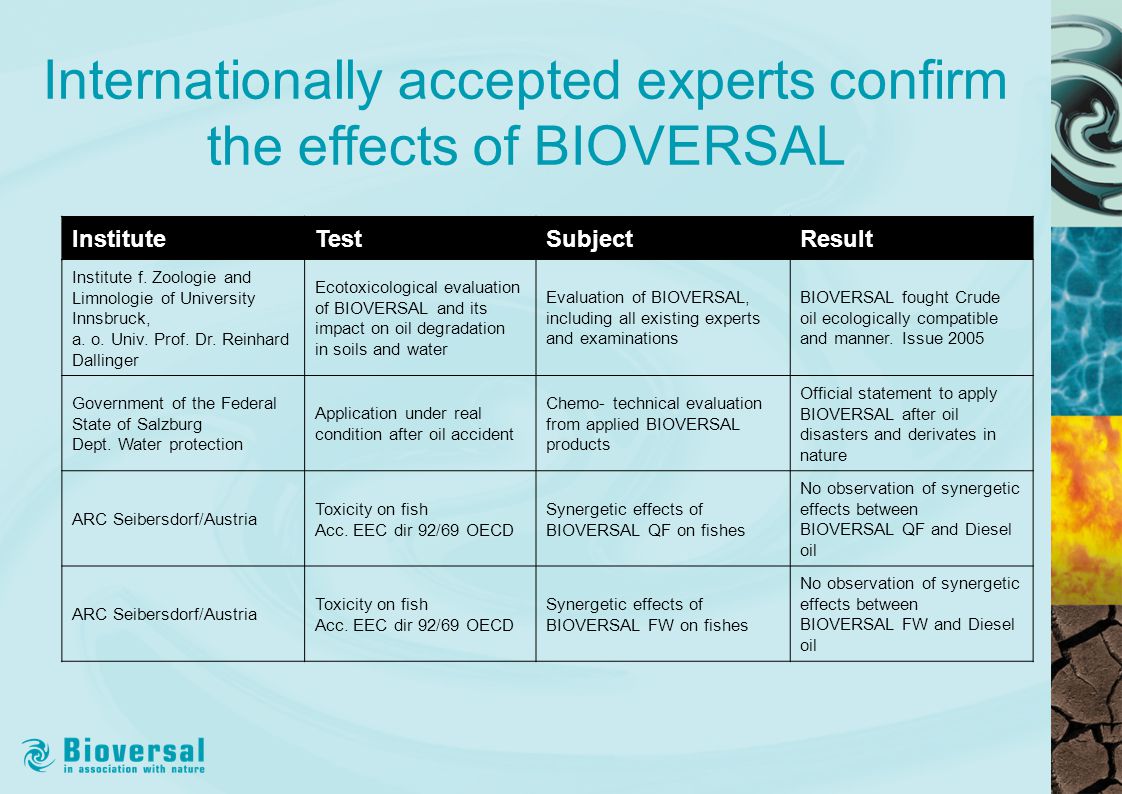 Internationally accepted experts confirm the effects of BIOVERSAL

| Institute | Test | Subject | Result |
|---|---|---|---|
| Institute f. Zoologie and Limnologie of University Innsbruck, a. o. Univ. Prof. Dr. Reinhard Dallinger | Ecotoxicological evaluation of BIOVERSAL and its impact on oil degradation in soils and water | Evaluation of BIOVERSAL, including all existing experts and examinations | BIOVERSAL fought Crude oil ecologically compatible and manner. Issue 2005 |
| Government of the Federal State of Salzburg Dept. Water protection | Application under real condition after oil accident | Chemo- technical evaluation from applied BIOVERSAL products | Official statement to apply BIOVERSAL after oil disasters and derivates in nature |
| ARC Seibersdorf/Austria | Toxicity on fish Acc. EEC dir 92/69 OECD | Synergetic effects of BIOVERSAL QF on fishes | No observation of synergetic effects between BIOVERSAL QF and Diesel oil |
| ARC Seibersdorf/Austria | Toxicity on fish Acc. EEC dir 92/69 OECD | Synergetic effects of BIOVERSAL FW on fishes | No observation of synergetic effects between BIOVERSAL FW and Diesel oil |

Bioversal
in association with nature